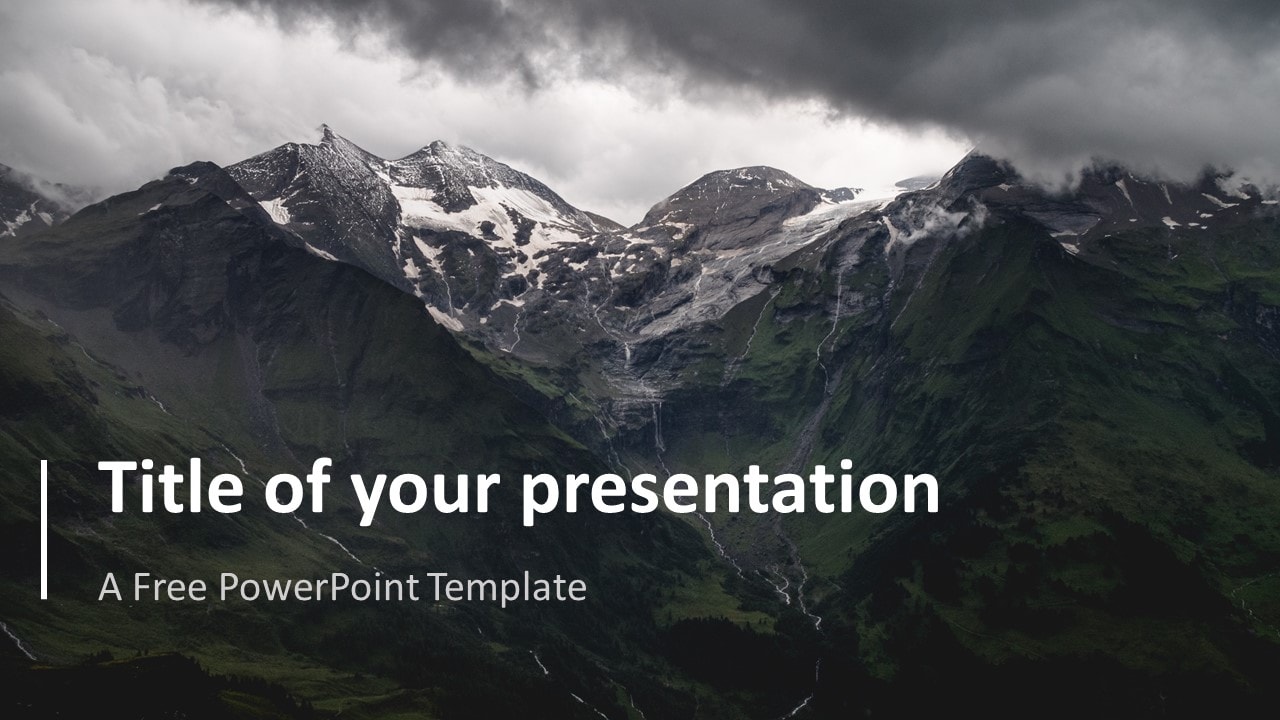 Title of your presentation

A Free PowerPoint Template